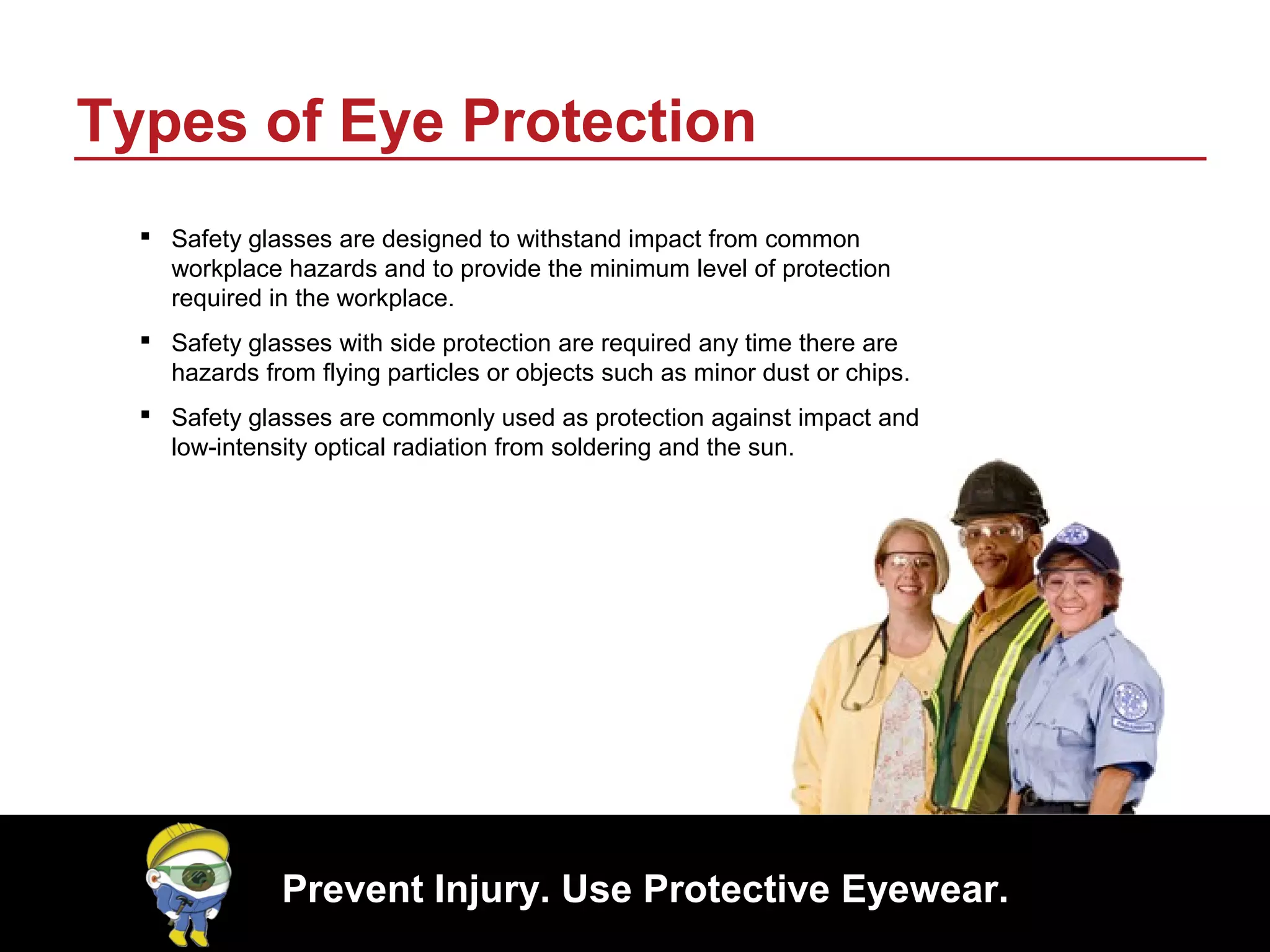 Types of Eye Protection

▪ Safety glasses are designed to withstand impact from common workplace hazards and to provide the minimum level of protection required in the workplace.

▪ Safety glasses with side protection are required any time there are hazards from flying particles or objects such as minor dust or chips.

▪ Safety glasses are commonly used as protection against impact and low-intensity optical radiation from soldering and the sun.

Prevent Injury. Use Protective Eyewear.